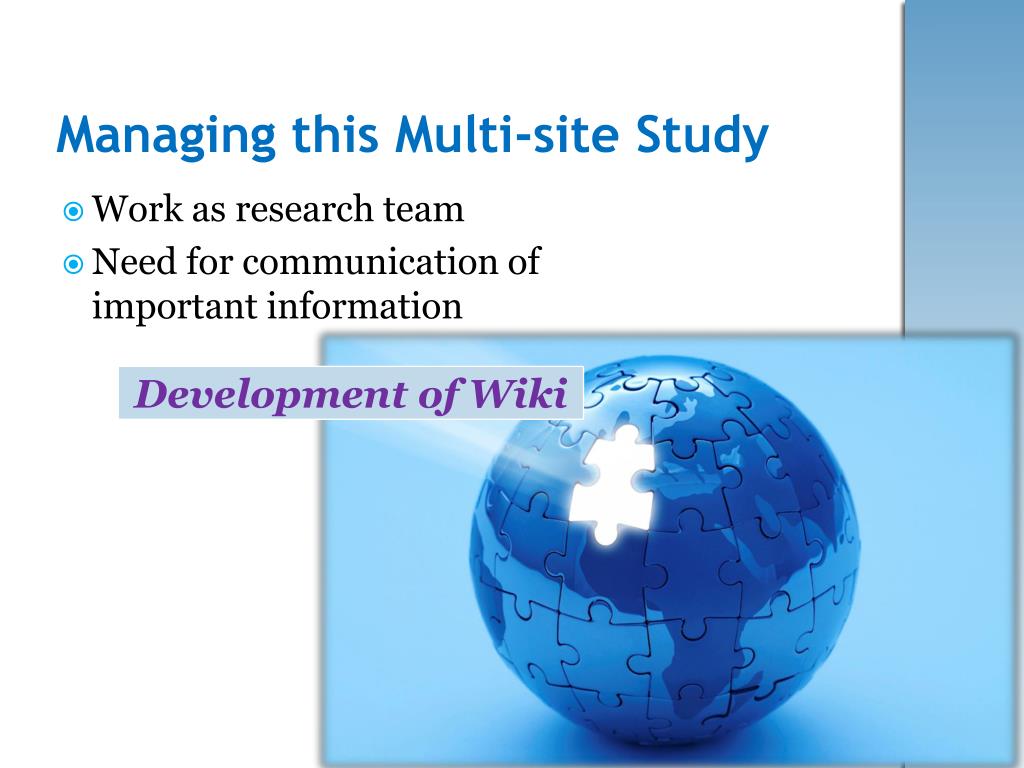 Managing this Multi-site Study

Work as research team

Need for communication of important information

Development of Wiki